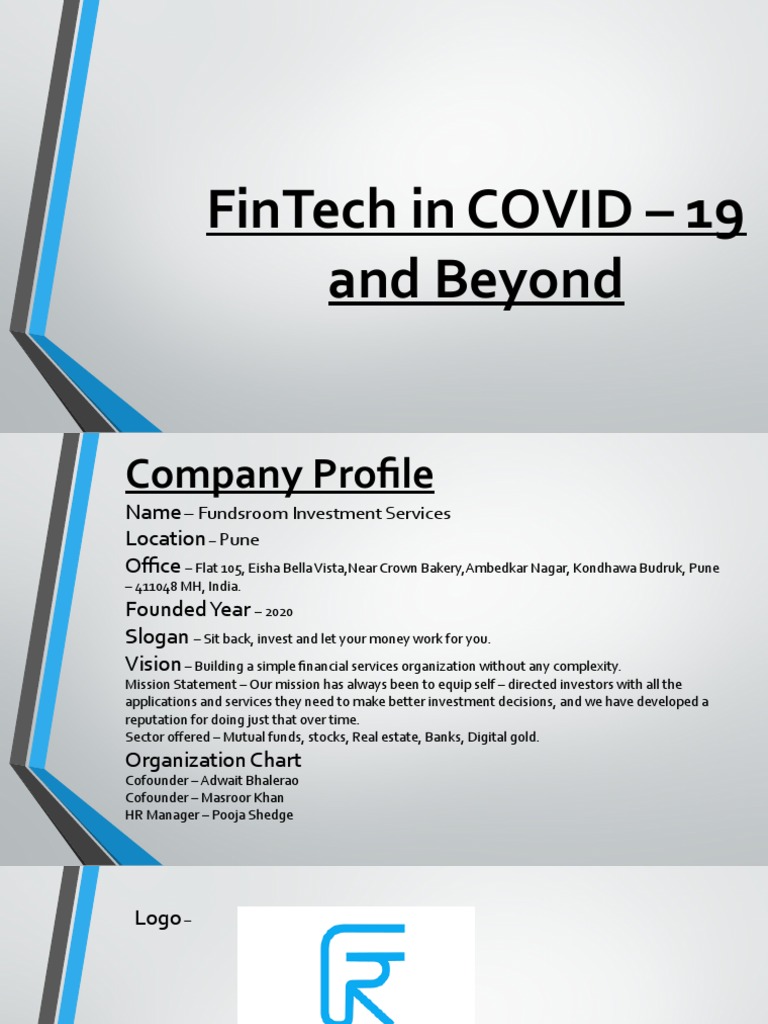 FinTech in COVID – 19 and Beyond

Company Profile

Name – Fundsroom Investment Services

Location – Pune

Office – Flat 105, Eisha Bella Vista,Near Crown Bakery,Ambedkar Nagar, Kondhawa Budruk, Pune – 411048 MH, India.

Founded Year – 2020

Slogan – Sit back, invest and let your money work for you.

Vision – Building a simple financial services organization without any complexity.

Mission Statement – Our mission has always been to equip self – directed investors with all the applications and services they need to make better investment decisions, and we have developed a reputation for doing just that over time.

Sector offered – Mutual funds, stocks, Real estate, Banks, Digital gold.

Organization Chart

Cofounder – Adwait Bhalerao

Cofounder – Masroor Khan

HR Manager – Pooja Shedge

Logo –